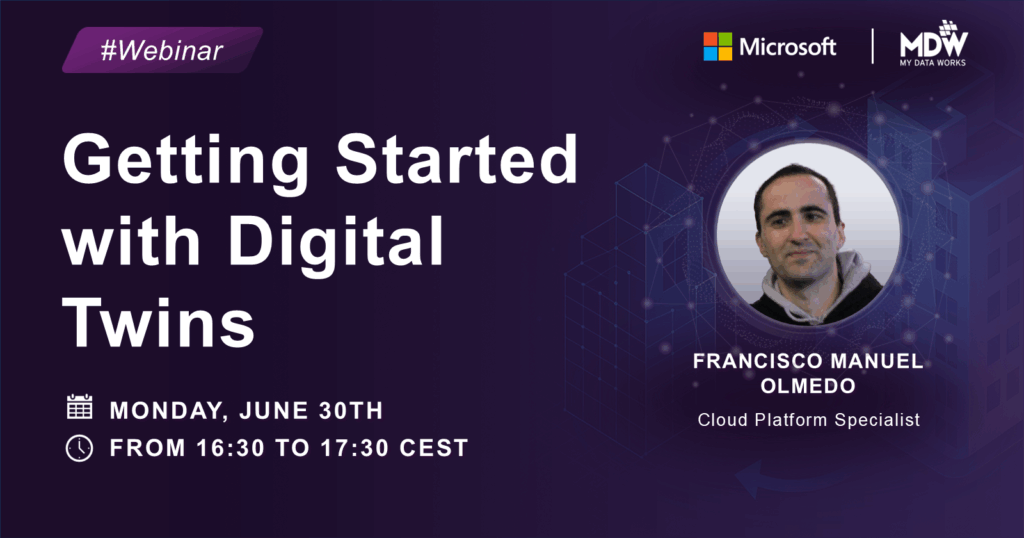 #Webinar

Microsoft

MDW
MY DATA WORKS

Getting Started with Digital Twins

MONDAY, JUNE 30TH

FROM 16:30 TO 17:30 CEST

FRANCISCO MANUEL OLMEDO

Cloud Platform Specialist